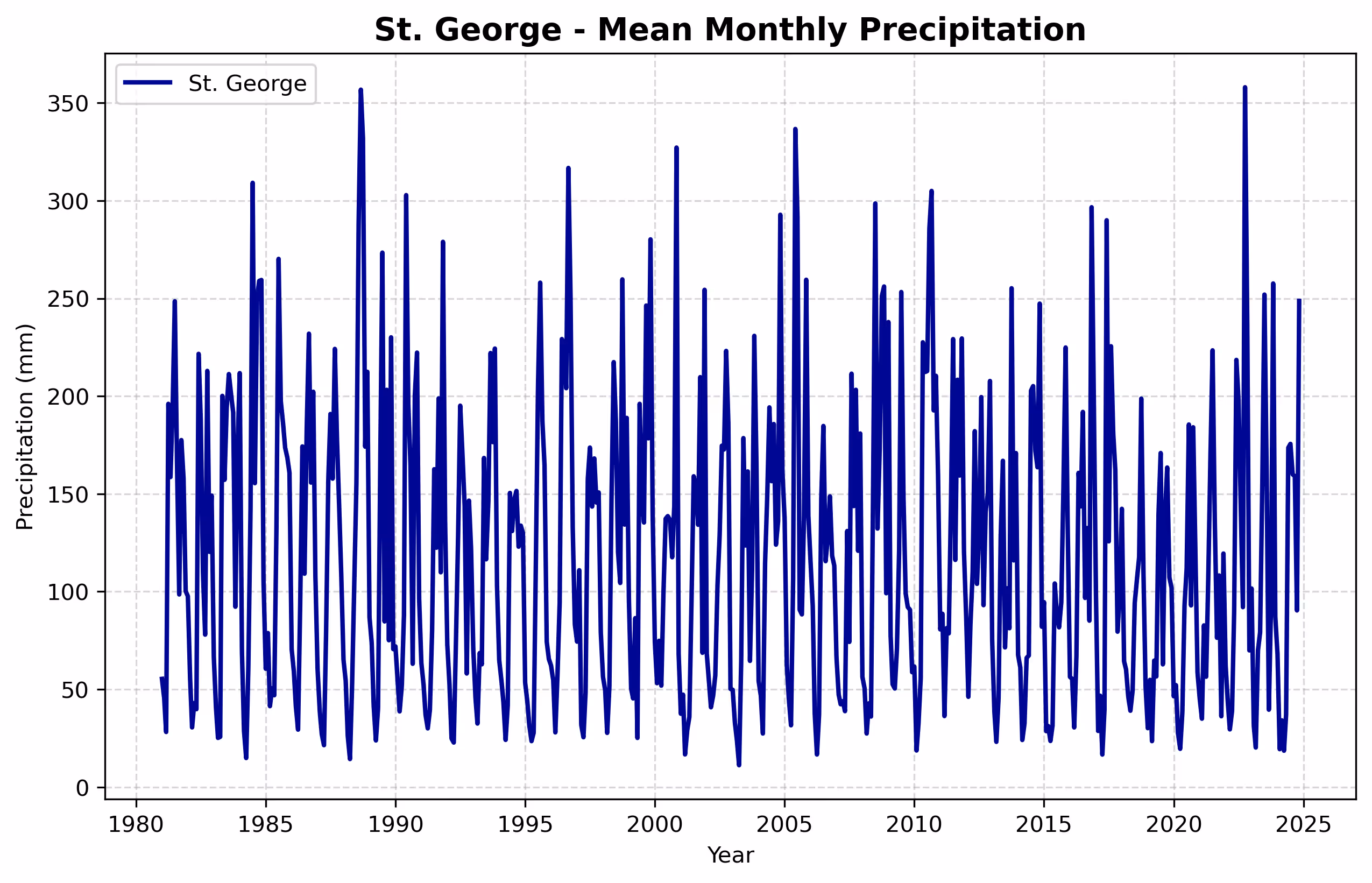 St. George - Mean Monthly Precipitation

St. George

Precipitation (mm)

350
300
250
200
150
100
50
0

1980
1985
1990
1995
2000
2005
2010
2015
2020
2025

Year